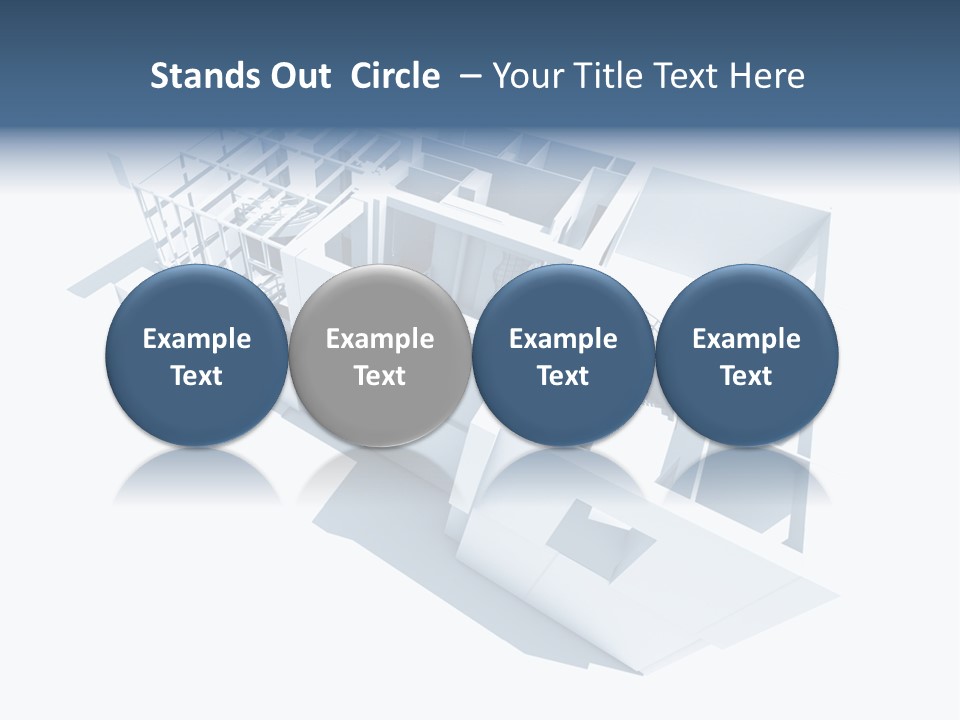 Stands Out Circle – Your Title Text Here

Example Text

Example Text

Example Text

Example Text